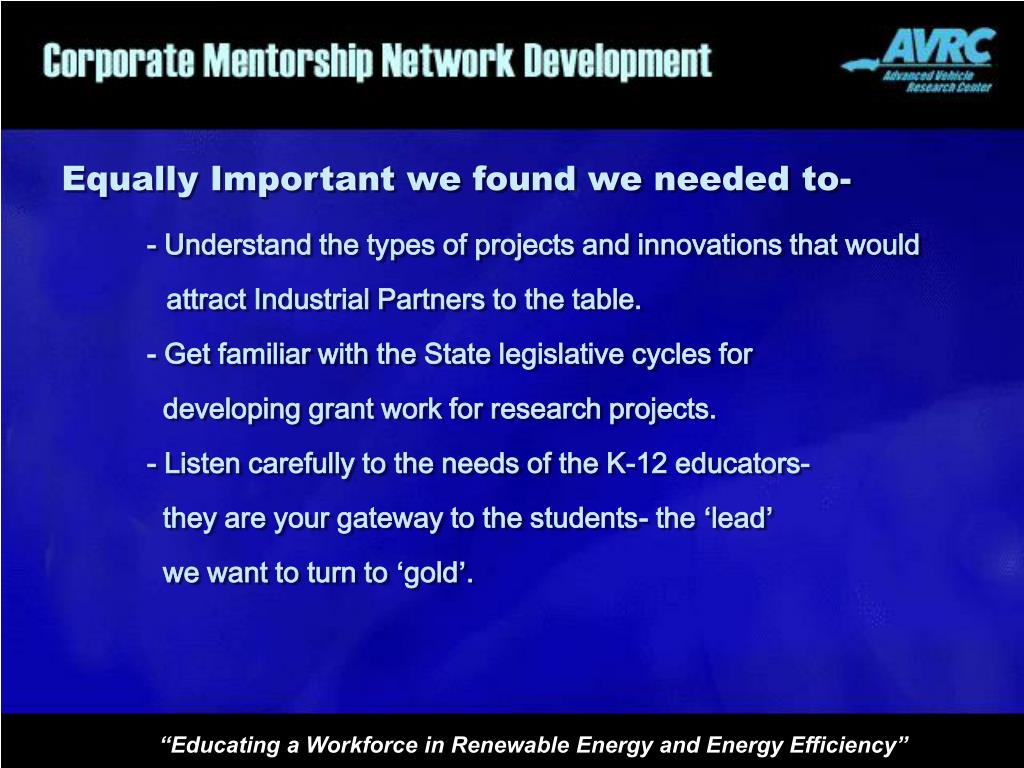 Corporate Mentorship Network Development

AVRC
Advanced Vehicle Research Center

Equally Important we found we needed to-

- Understand the types of projects and innovations that would attract Industrial Partners to the table.

- Get familiar with the State legislative cycles for developing grant work for research projects.

- Listen carefully to the needs of the K-12 educators- they are your gateway to the students- the ‘lead’ we want to turn to ‘gold’.

“Educating a Workforce in Renewable Energy and Energy Efficiency”